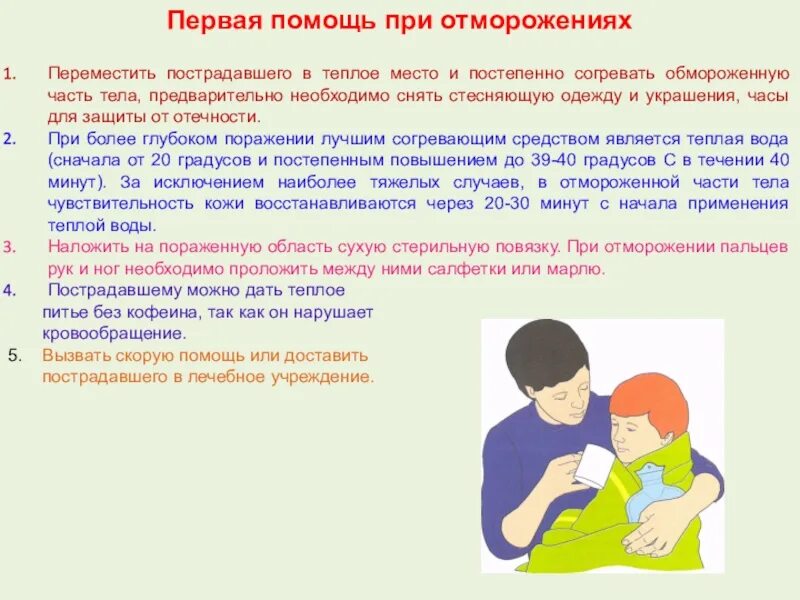 Первая помощь при отморожениях

1. Переместить пострадавшего в теплое место и постепенно согревать обмороженную часть тела, предварительно необходимо снять стесняющую одежду и украшения, часы для защиты от отечности.

2. При более глубоком поражении лучшим согревающим средством является теплая вода (сначала от 20 градусов и постепенным повышением до 39-40 градусов С в течении 40 минут). За исключением наиболее тяжелых случаев, в отмороженной части тела чувствительность кожи восстанавливаются через 20-30 минут с начала применения теплой воды.

3. Наложить на пораженную область сухую стерильную повязку. При отморожении пальцев рук и ног необходимо проложить между ними салфетки или марлю.

4. Пострадавшему можно дать теплое питье без кофеина, так как он нарушает кровообращение.

5. Вызвать скорую помощь или доставить пострадавшего в лечебное учреждение.